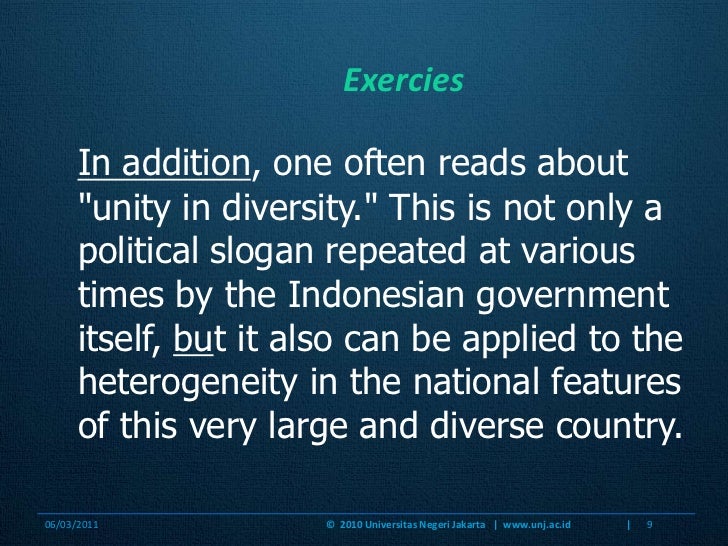 Exercies

In addition, one often reads about "unity in diversity." This is not only a political slogan repeated at various times by the Indonesian government itself, but it also can be applied to the heterogeneity in the national features of this very large and diverse country.

06/03/2011 © 2010 Universitas Negeri Jakarta | www.unj.ac.id | 9